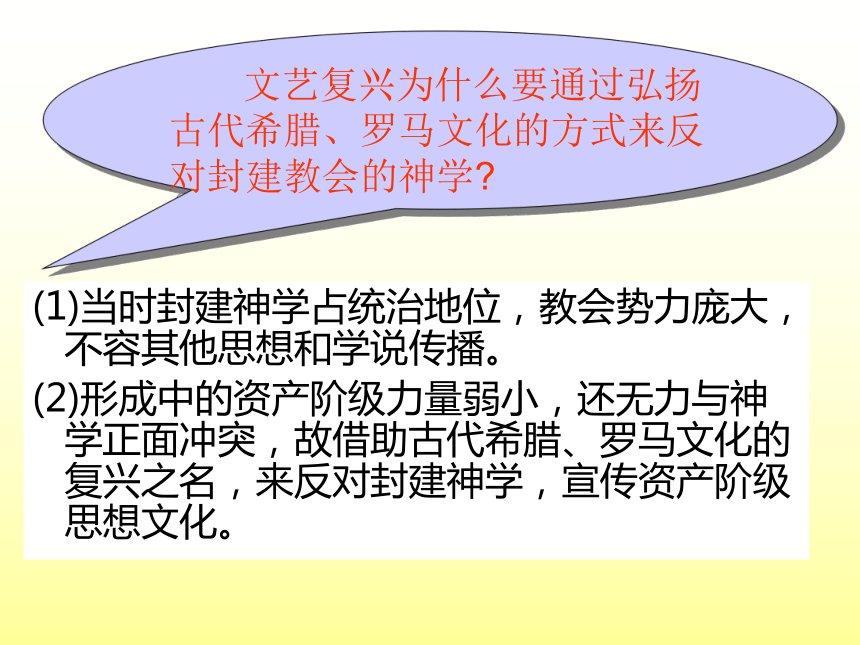 文艺复兴为什么要通过弘扬古代希腊、罗马文化的方式来反对封建教会的神学?

(1)当时封建神学占统治地位，教会势力庞大，不容其他思想和学说传播。

(2)形成中的资产阶级力量弱小，还无力与神学正面冲突，故借助古代希腊、罗马文化的复兴之名，来反对封建神学，宣传资产阶级思想文化。